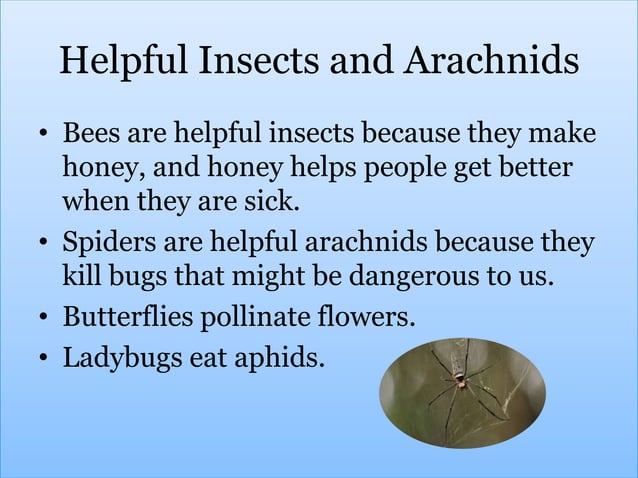 Helpful Insects and Arachnids

• Bees are helpful insects because they make honey, and honey helps people get better when they are sick.
• Spiders are helpful arachnids because they kill bugs that might be dangerous to us.
• Butterflies pollinate flowers.
• Ladybugs eat aphids.